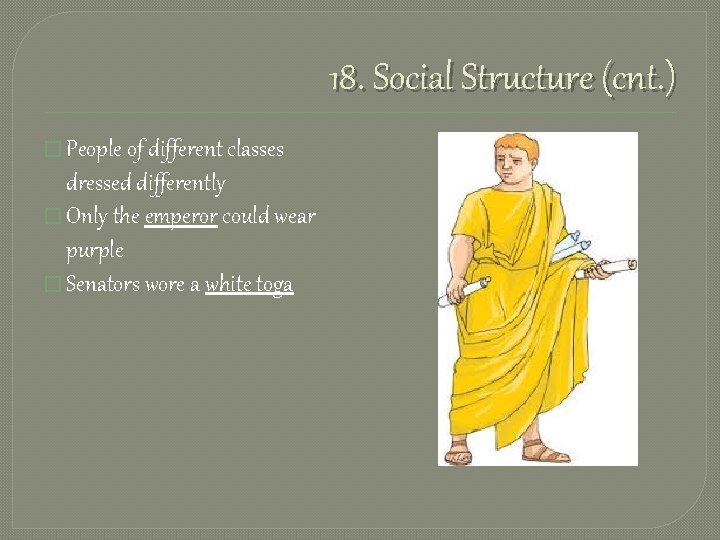 18. Social Structure (cnt.)

□ People of different classes dressed differently
□ Only the emperor could wear purple
□ Senators wore a white toga